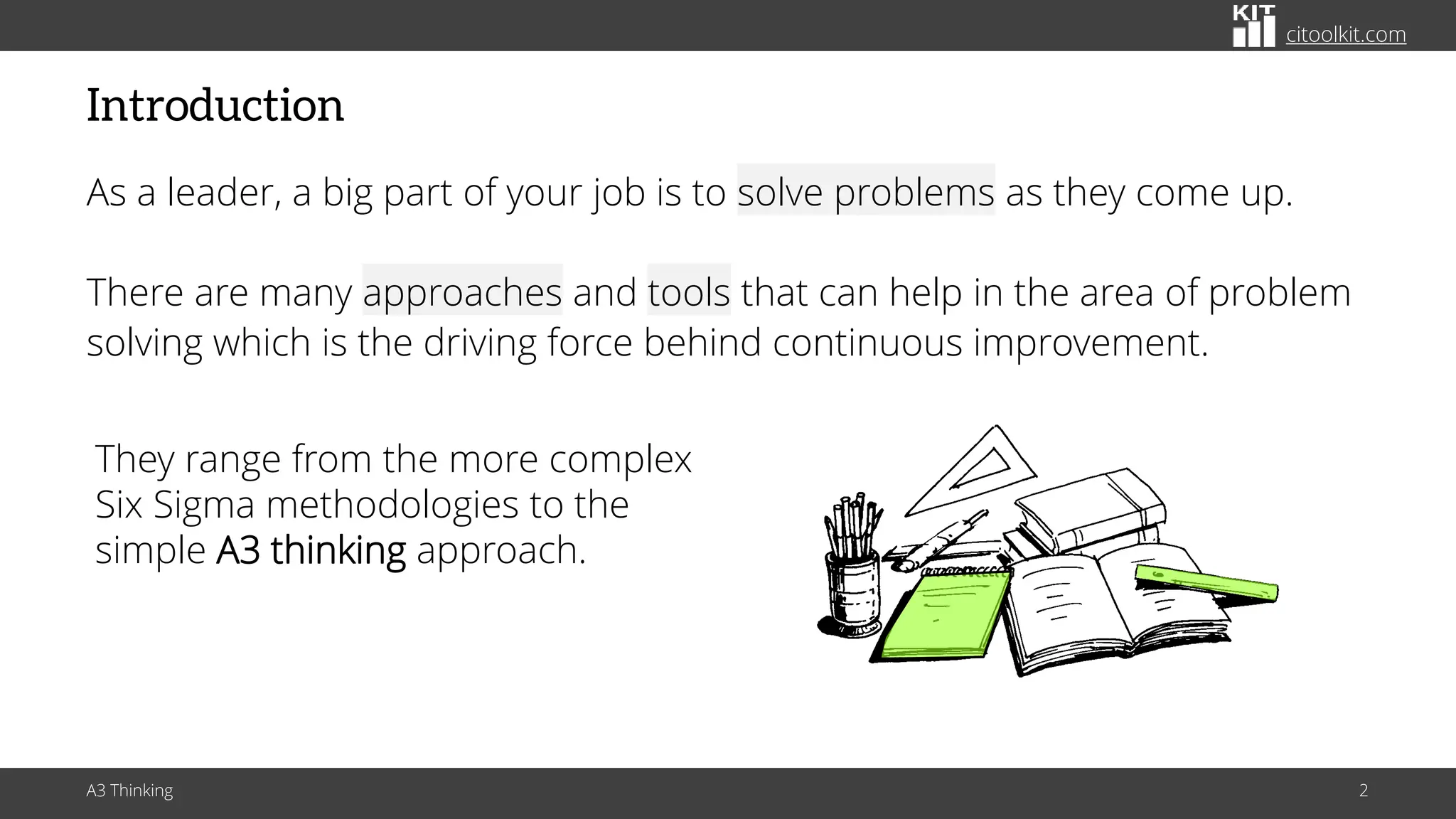 KIT citoolkit.com

Introduction

As a leader, a big part of your job is to solve problems as they come up.

There are many approaches and tools that can help in the area of problem solving which is the driving force behind continuous improvement.

They range from the more complex Six Sigma methodologies to the simple A3 thinking approach.

A3 Thinking

2